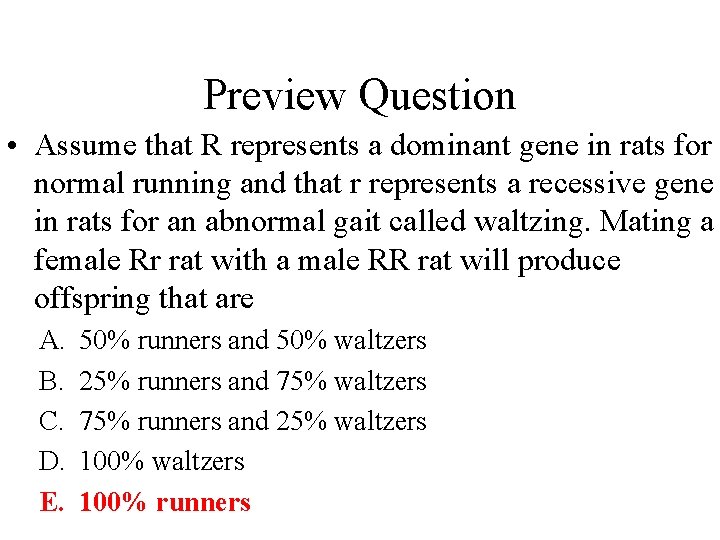 Preview Question

• Assume that R represents a dominant gene in rats for normal running and that r represents a recessive gene in rats for an abnormal gait called waltzing. Mating a female Rr rat with a male RR rat will produce offspring that are

A. 50% runners and 50% waltzers
B. 25% runners and 75% waltzers
C. 75% runners and 25% waltzers
D. 100% waltzers
E. 100% runners